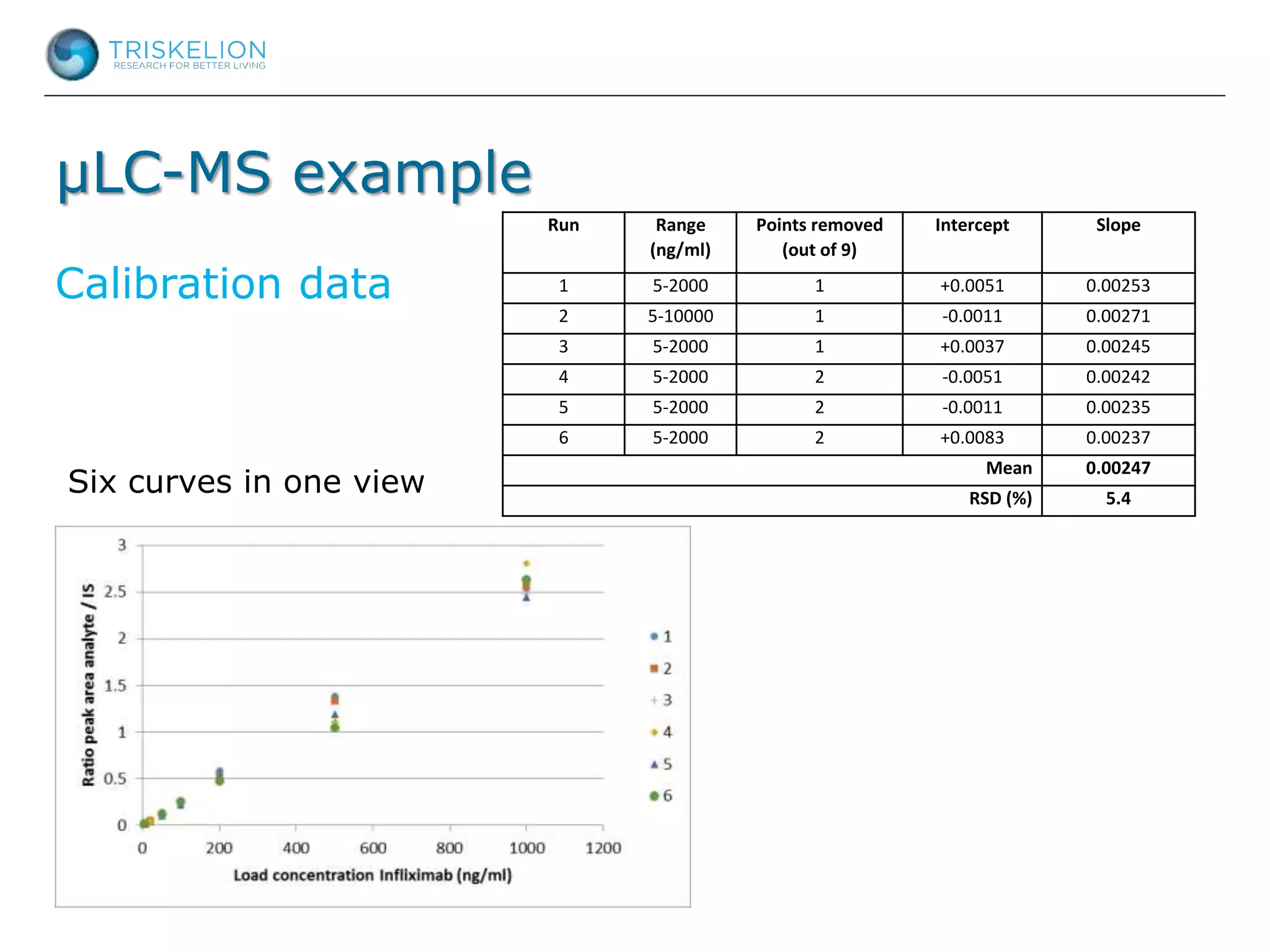 TRISKELION
RESEARCH FOR BETTER LIVING

µLC-MS example

Calibration data

| Run | Range (ng/ml) | Points removed (out of 9) | Intercept | Slope |
|---|---|---|---|---|
| 1 | 5-2000 | 1 | +0.0051 | 0.00253 |
| 2 | 5-10000 | 1 | -0.0011 | 0.00271 |
| 3 | 5-2000 | 1 | +0.0037 | 0.00245 |
| 4 | 5-2000 | 2 | -0.0051 | 0.00242 |
| 5 | 5-2000 | 2 | -0.0011 | 0.00235 |
| 6 | 5-2000 | 2 | +0.0083 | 0.00237 |
| | | | Mean | 0.00247 |
| | | | RSD (%) | 5.4 |

Six curves in one view

Ratio peak area analyte / IS
3
2.5
2
1.5
1
0.5
0
0
200
400
600
800
1000
1200
Load concentration Infliximab (ng/ml)
1
2
3
4
5
6